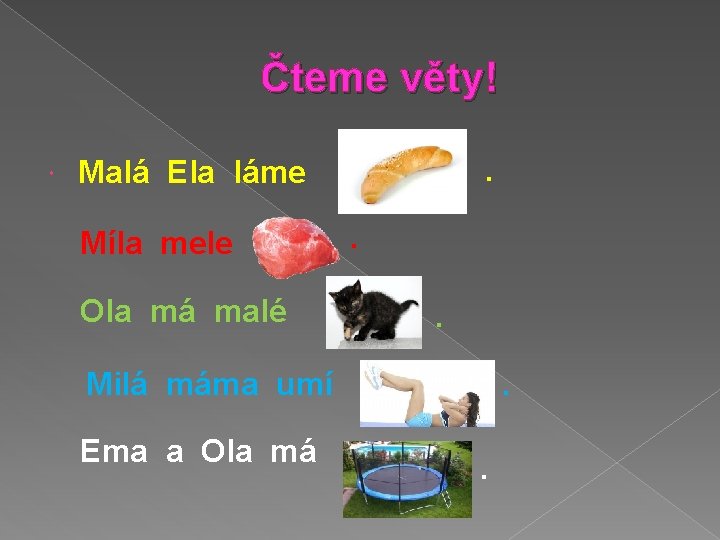 Čteme věty!

Malá Ela láme .

Míla mele .

Ola má malé .

Milá máma umí .

Ema a Ola má .